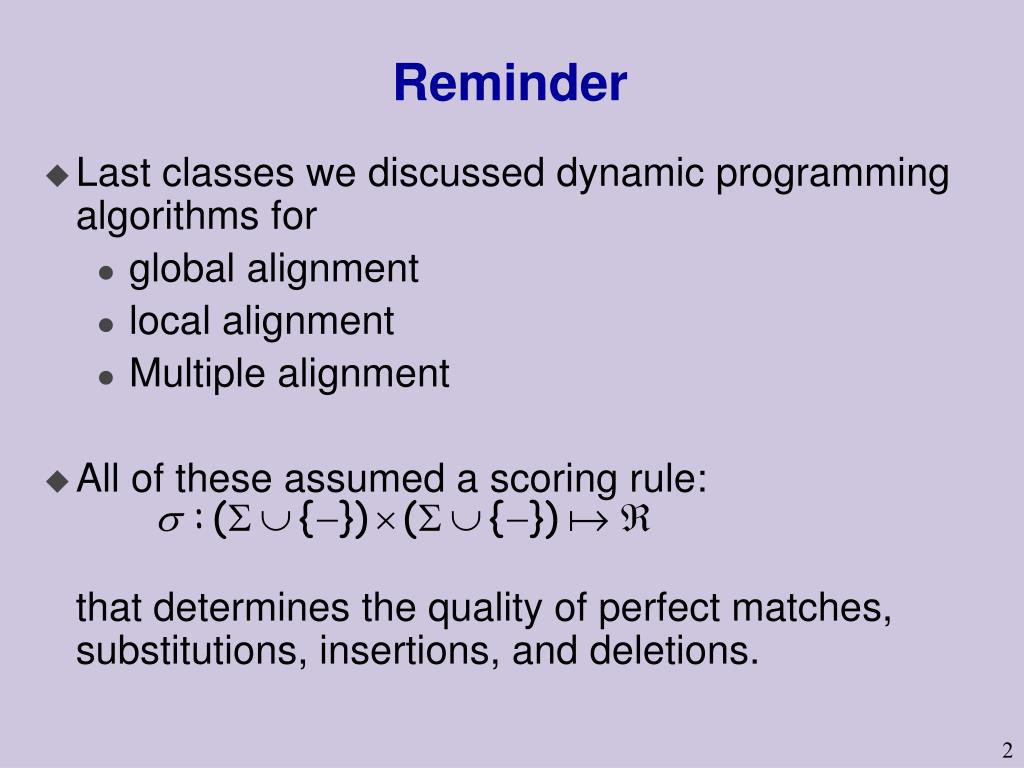 Reminder

Last classes we discussed dynamic programming algorithms for

global alignment

local alignment

Multiple alignment

All of these assumed a scoring rule:

$\sigma : (\Sigma \cup \{-\}) \times (\Sigma \cup \{-\}) \mapsto \Re$

that determines the quality of perfect matches, substitutions, insertions, and deletions.

2